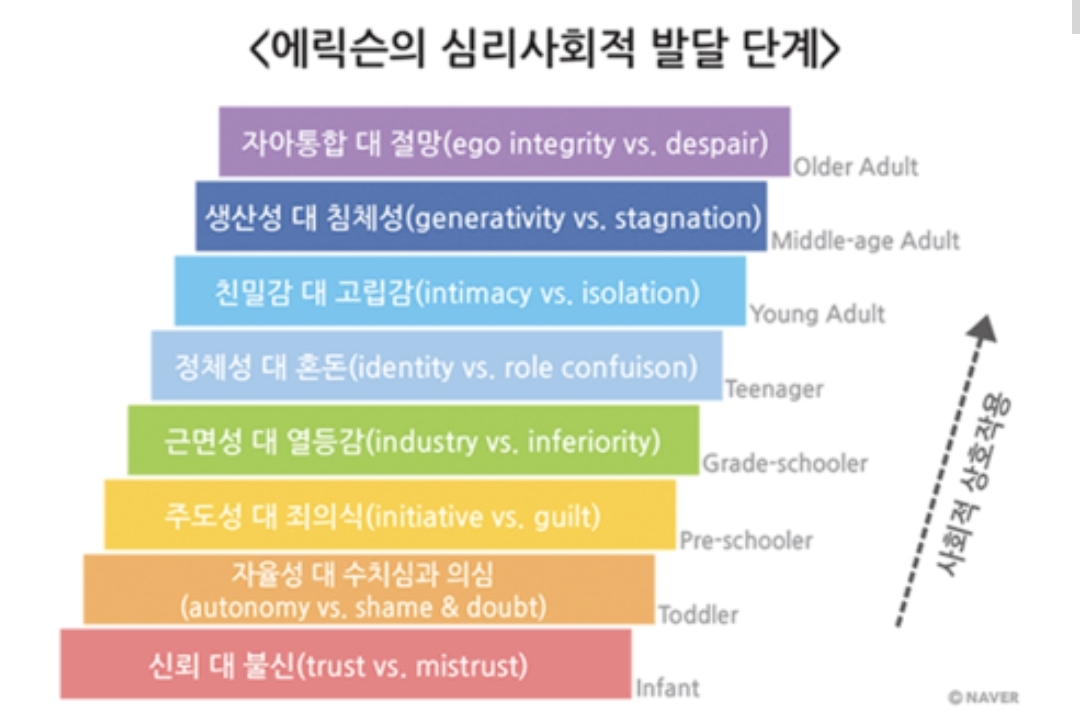 <에릭슨의 심리사회적 발달 단계>

자아통합 대 절망(ego integrity vs. despair) Older Adult

생산성 대 침체성(generativity vs. stagnation) Middle-age Adult

친밀감 대 고립감(intimacy vs. isolation) Young Adult

정체성 대 혼돈(identity vs. role confuison) Teenager

근면성 대 열등감(industry vs. inferiority) Grade-schooler

주도성 대 죄의식(initiative vs. guilt) Pre-schooler

자율성 대 수치심과 의심 (autonomy vs. shame & doubt) Toddler

신뢰 대 불신(trust vs. mistrust) Infant

사회적 상호작용

© NAVER